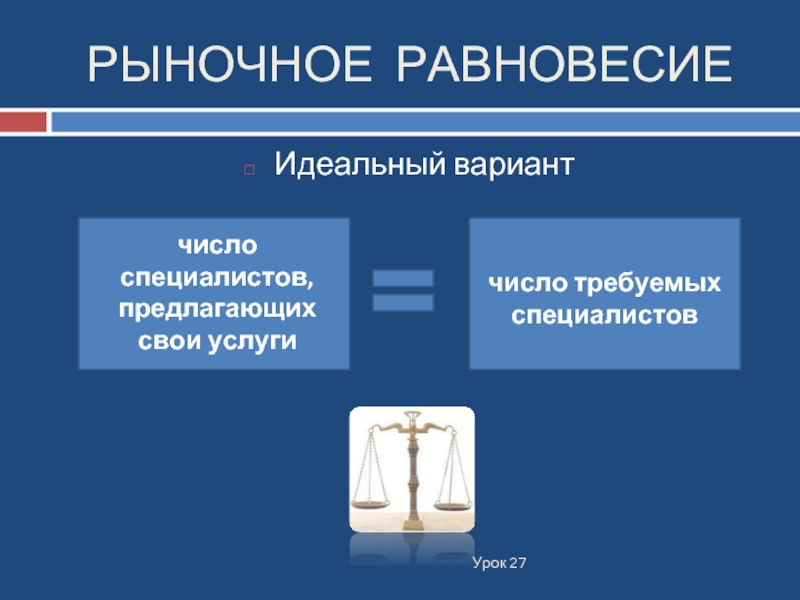 РЫНОЧНОЕ РАВНОВЕСИЕ

Идеальный вариант

число специалистов, предлагающих свои услуги

=

число требуемых специалистов

Урок 27